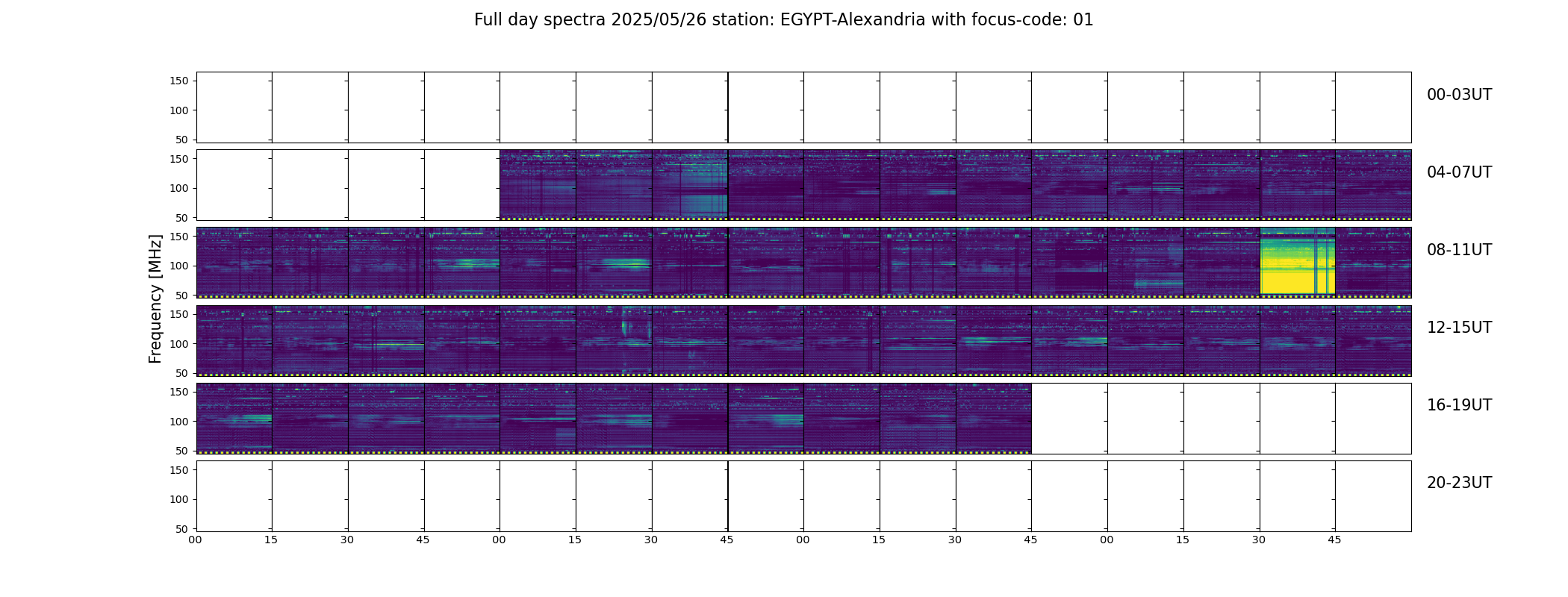 Full day spectra 2025/05/26 station: EGYPT-Alexandria with focus-code: 01

Frequency [MHz]

150
100
50
00-03UT

150
100
50
04-07UT

150
100
50
08-11UT

150
100
50
12-15UT

150
100
50
16-19UT

150
100
50
20-23UT

00 15 30 45 00 15 30 45 00 15 30 45 00 15 30 45